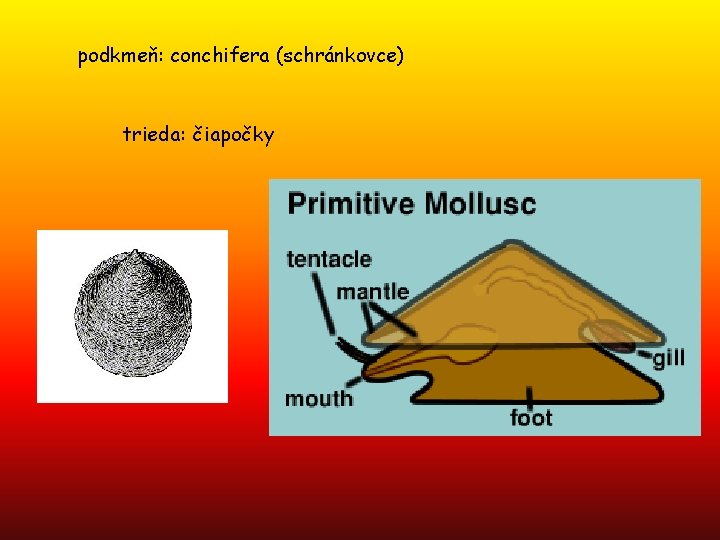 podkmeň: conchifera (schránkovce)

trieda: čiapočky

Primitive Mollusc

tentacle

mantle

gill

mouth

foot